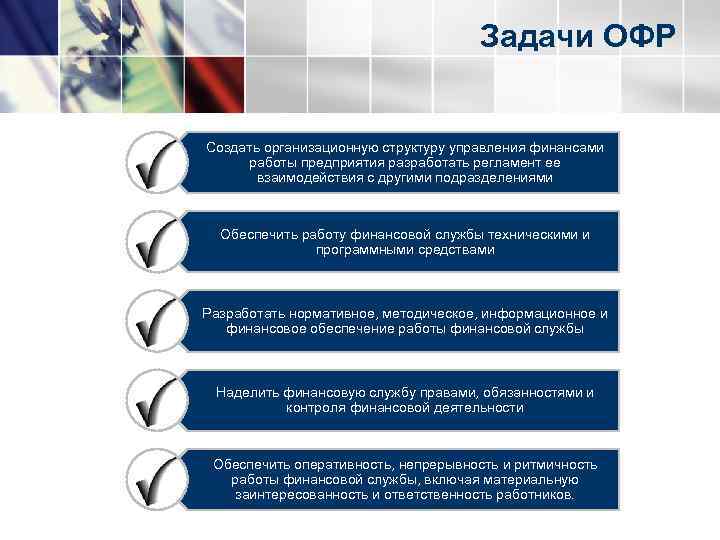 Задачи ОФР

Создать организационную структуру управления финансами работы предприятия разработать регламент ее взаимодействия с другими подразделениями

Обеспечить работу финансовой службы техническими и программными средствами

Разработать нормативное, методическое, информационное и финансовое обеспечение работы финансовой службы

Наделить финансовую службу правами, обязанностями и контроля финансовой деятельности

Обеспечить оперативность, непрерывность и ритмичность работы финансовой службы, включая материальную заинтересованность и ответственность работников.